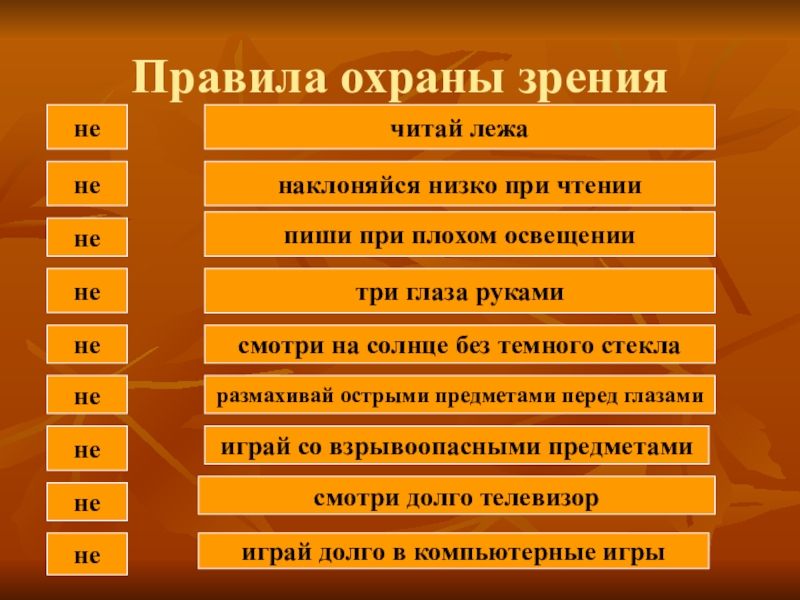 Правила охраны зрения

не

читай лежа

не

наклоняйся низко при чтении

не

пиши при плохом освещении

не

три глаза руками

не

смотри на солнце без темного стекла

не

размахивай острыми предметами перед глазами

не

играй со взрывоопасными предметами

не

смотри долго телевизор

не

играй долго в компьютерные игры